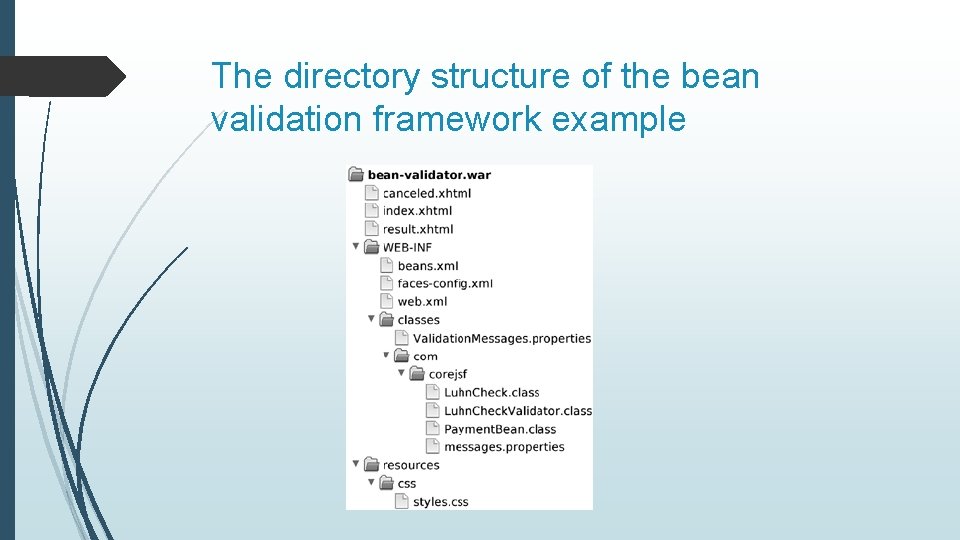 The directory structure of the bean validation framework example

bean-validator.war
canceled.xhtml
index.xhtml
result.xhtml
WEB-INF
beans.xml
faces-config.xml
web.xml
classes
ValidationMessages.properties
com
corejsf
LuhnCheck.class
LuhnCheckValidator.class
PaymentBean.class
messages.properties
resources
css
styles.css